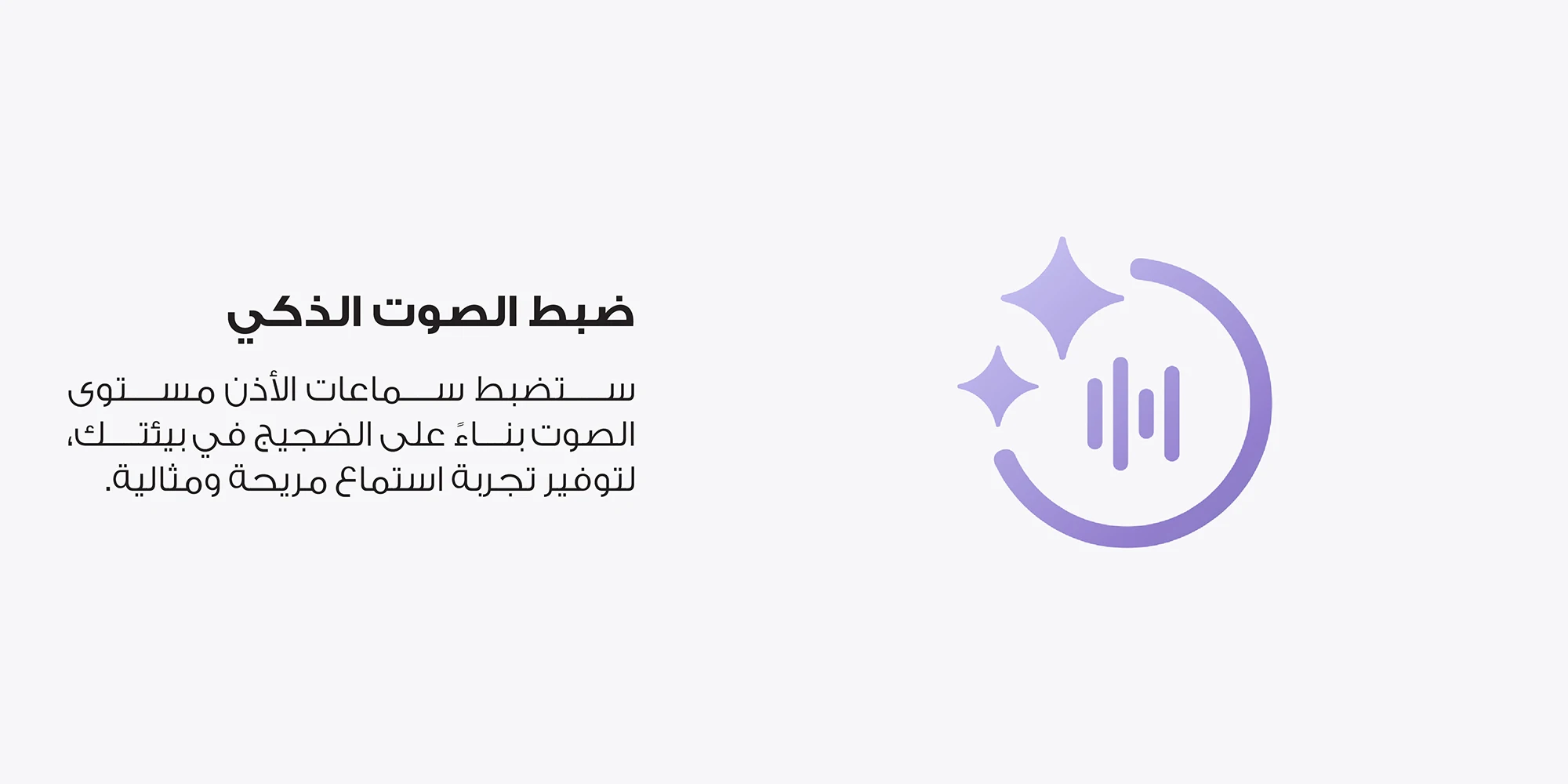 ضبط الصوت الذكي

ستضبط سماعات الأذن مستوى الصوت بناءً على الضجيج في بيئتك، لتوفير تجربة استماع مريحة ومثالية.